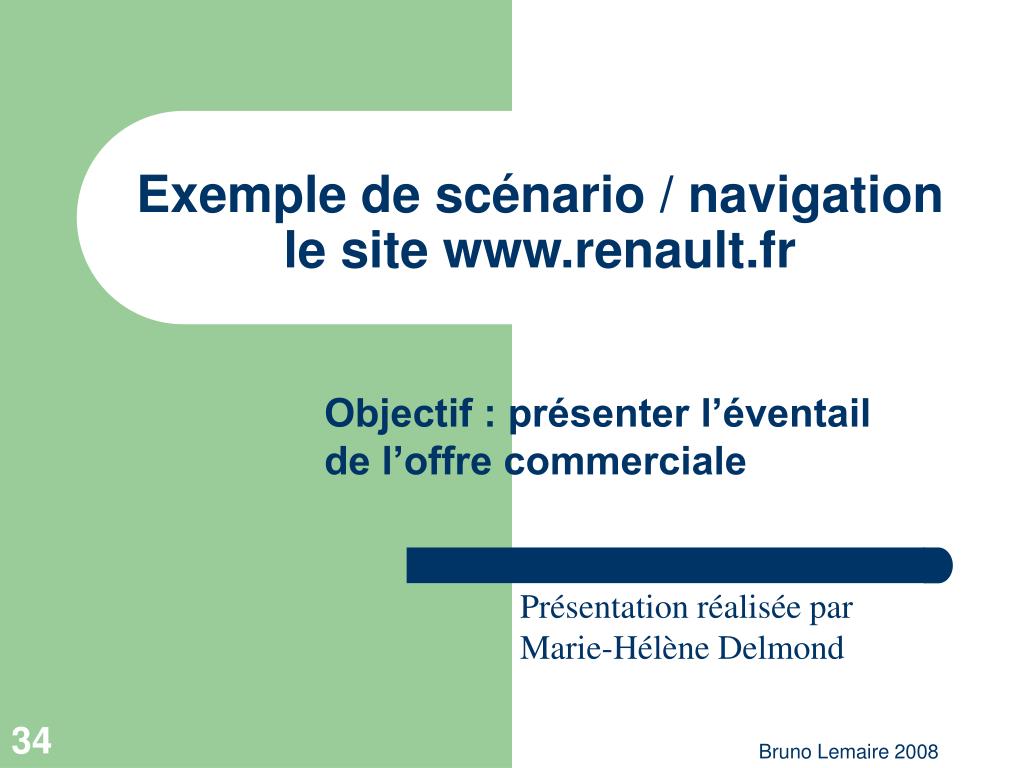 Exemple de scénario / navigation
le site www.renault.fr

Objectif : présenter l’éventail de l’offre commerciale

Présentation réalisée par
Marie-Hélène Delmond

34

Bruno Lemaire 2008